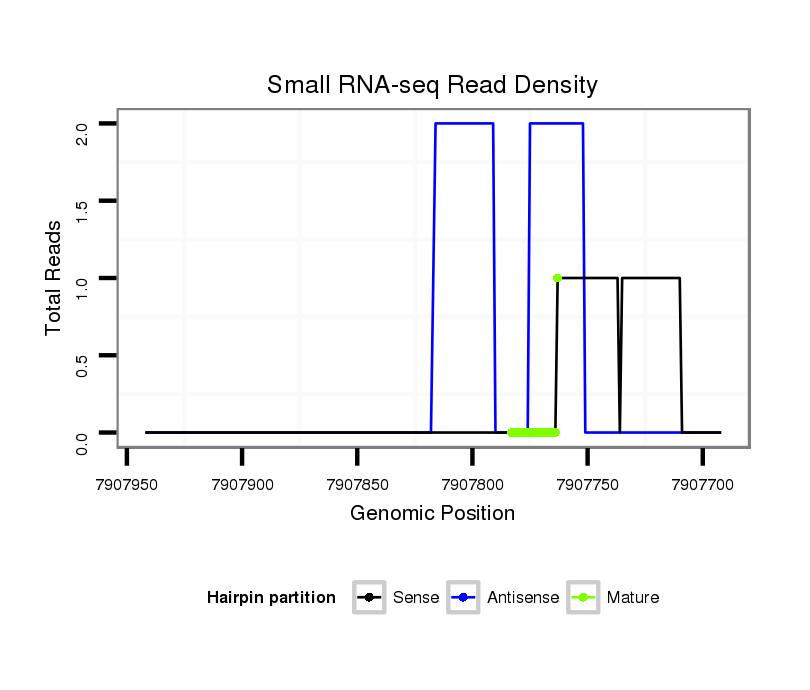 Small RNA-seq Read Density

Total Reads

2.0
1.5
1.0
0.5
0.0

7907950
7907900
7907850
7907800
7907750
7907700

Genomic Position

Hairpin partition
Sense
Antisense
Mature